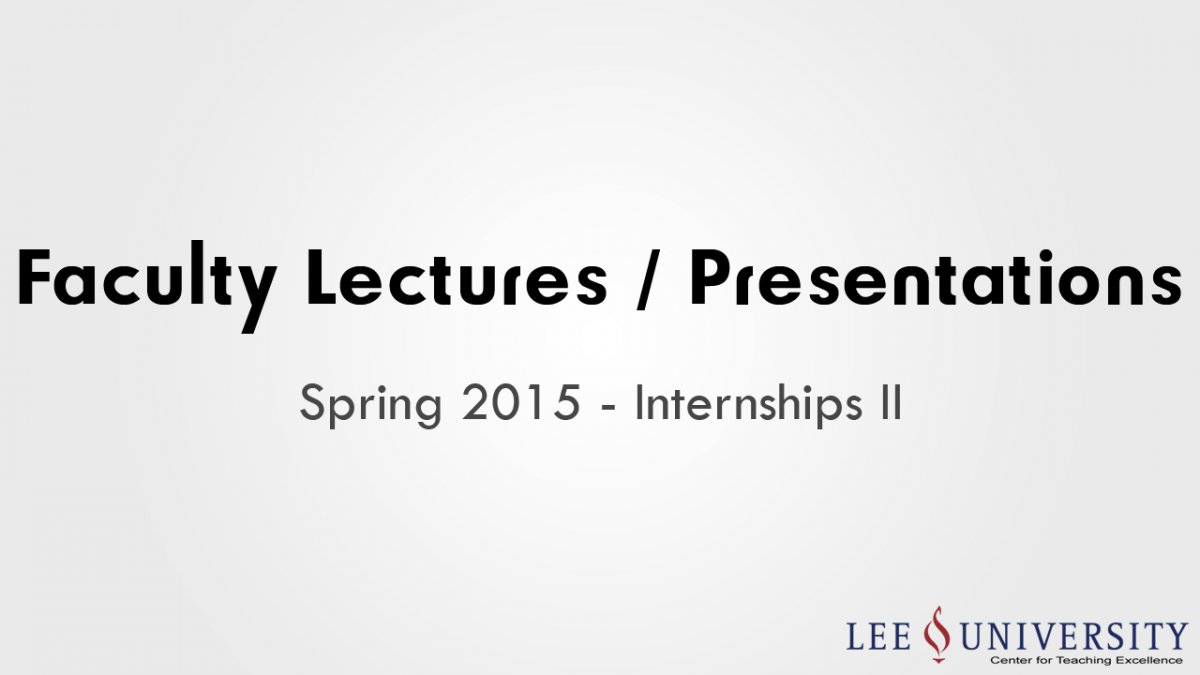 Faculty Lectures / Presentations

Spring 2015 - Internships II

LEE UNIVERSITY
Center for Teaching Excellence